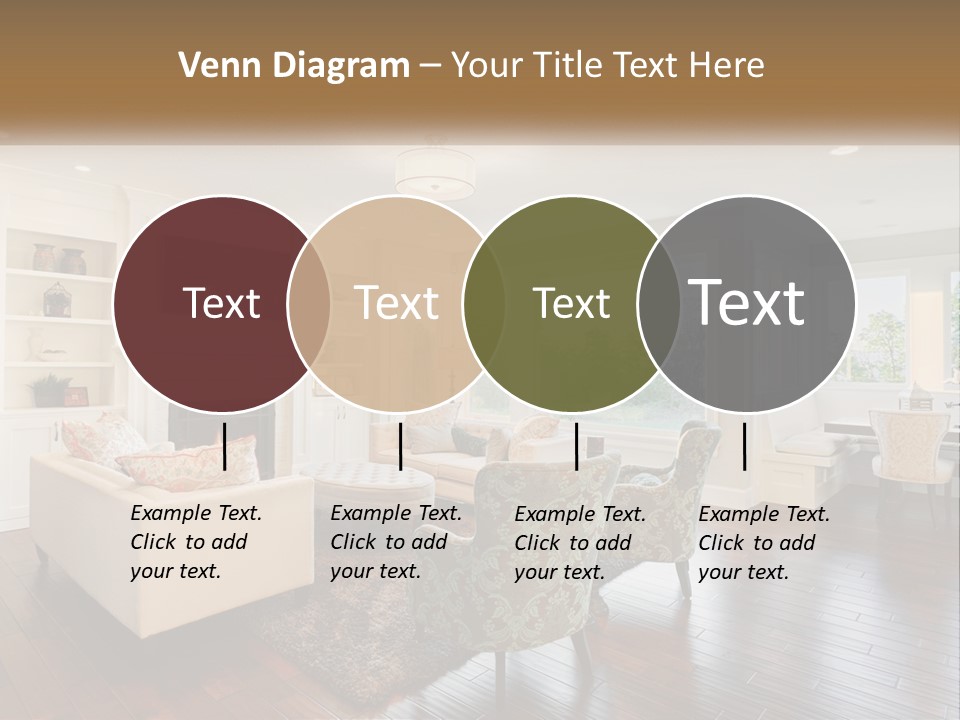 Venn Diagram – Your Title Text Here

Text

Text

Text

Text

Example Text. Click to add your text.

Example Text. Click to add your text.

Example Text. Click to add your text.

Example Text. Click to add your text.